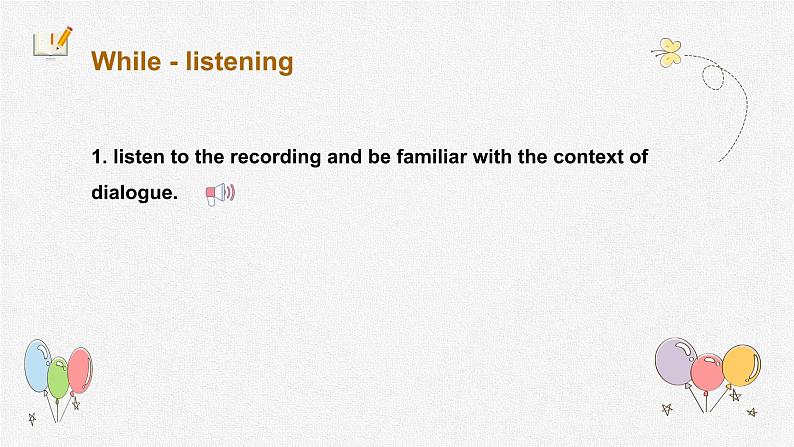 While - listening

1. listen to the recording and be familiar with the context of dialogue.